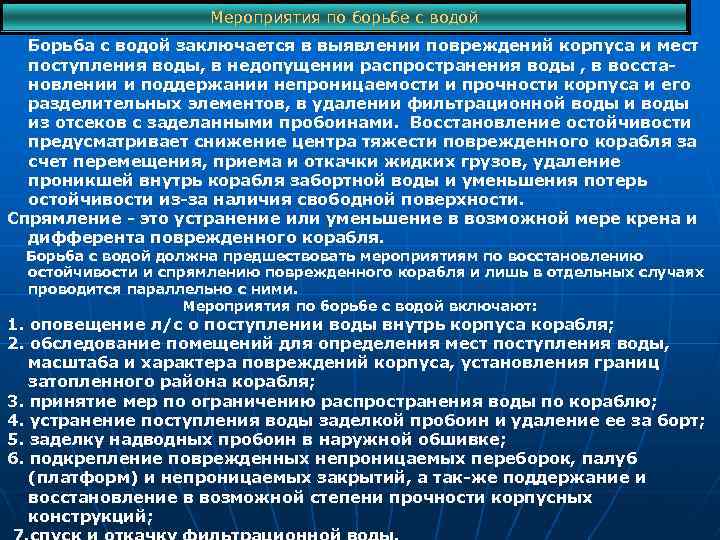 Мероприятия по борьбе с водой

Борьба с водой заключается в выявлении повреждений корпуса и мест поступления воды, в недопущении распространения воды , в восстановлении и поддержании непроницаемости и прочности корпуса и его разделительных элементов, в удалении фильтрационной воды и воды из отсеков с заделанными пробоинами. Восстановление остойчивости предусматривает снижение центра тяжести поврежденного корабля за счет перемещения, приема и откачки жидких грузов, удаление проникшей внутрь корабля забортной воды и уменьшения потерь остойчивости из-за наличия свободной поверхности.

Спрямление - это устранение или уменьшение в возможной мере крена и дифферента поврежденного корабля.

Борьба с водой должна предшествовать мероприятиям по восстановлению остойчивости и спрямлению поврежденного корабля и лишь в отдельных случаях проводится параллельно с ними.

Мероприятия по борьбе с водой включают:

1. оповещение л/с о поступлении воды внутрь корпуса корабля;
2. обследование помещений для определения мест поступления воды, масштаба и характера повреждений корпуса, установления границ затопленного района корабля;
3. принятие мер по ограничению распространения воды по кораблю;
4. устранение поступления воды заделкой пробоин и удаление ее за борт;
5. заделку надводных пробоин в наружной обшивке;
6. подкрепление поврежденных непроницаемых переборок, палуб (платформ) и непроницаемых закрытий, а так-же поддержание и восстановление в возможной степени прочности корпусных конструкций;
7.спуск и откачку фильтрационной воды.